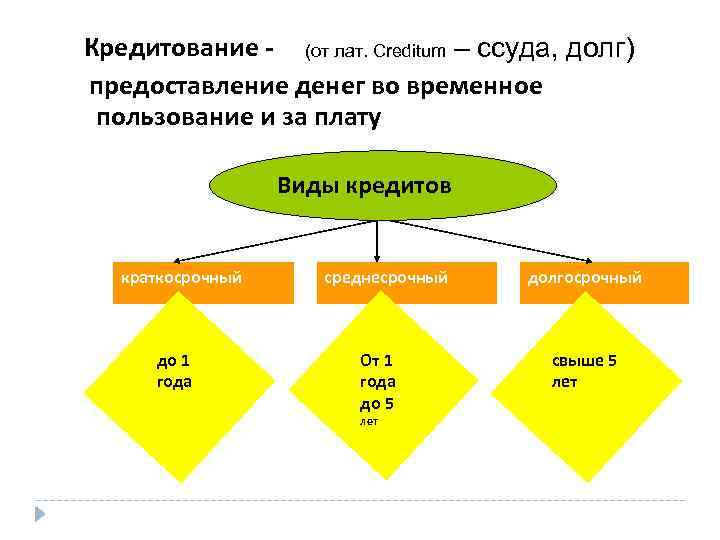 Кредитование - (от лат. Creditum – ссуда, долг) предоставление денег во временное пользование и за плату

Виды кредитов

краткосрочный

среднесрочный

долгосрочный

до 1 года

От 1 года до 5 лет

свыше 5 лет